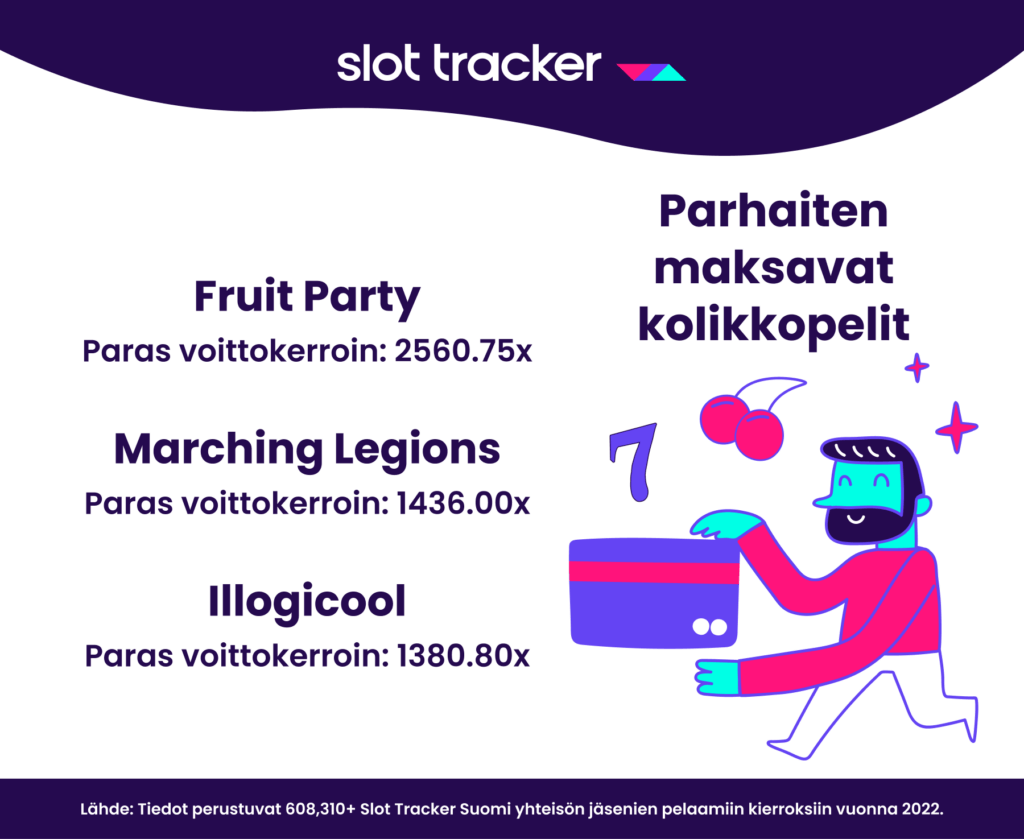 slot tracker

Parhaiten maksavat kolikkopelit

Fruit Party
Paras voittokerroin: 2560.75x

Marching Legions
Paras voittokerroin: 1436.00x

Illogicool
Paras voittokerroin: 1380.80x

7

Lähde: Tiedot perustuvat 608,310+ Slot Tracker Suomi yhteisön jäsenien pelaamiin kierroksiin vuonna 2022.